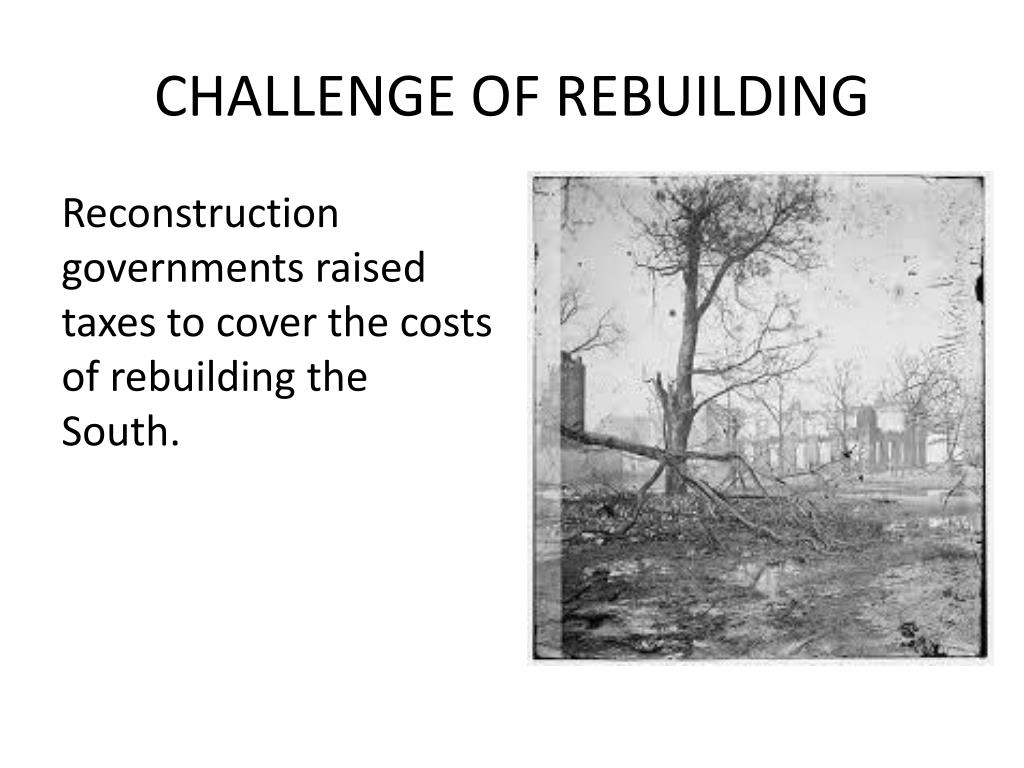 CHALLENGE OF REBUILDING

Reconstruction governments raised taxes to cover the costs of rebuilding the South.